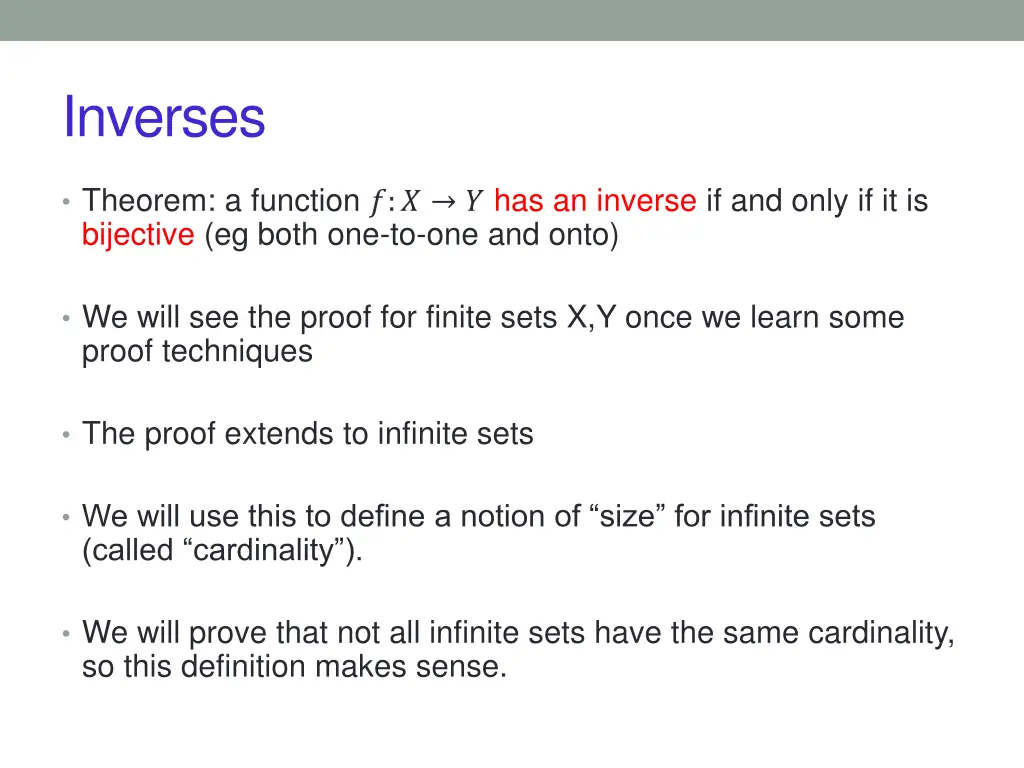 Inverses

• Theorem: a function $f: X \rightarrow Y$ has an inverse if and only if it is bijective (eg both one-to-one and onto)

• We will see the proof for finite sets X,Y once we learn some proof techniques

• The proof extends to infinite sets

• We will use this to define a notion of “size” for infinite sets (called “cardinality”).

• We will prove that not all infinite sets have the same cardinality, so this definition makes sense.